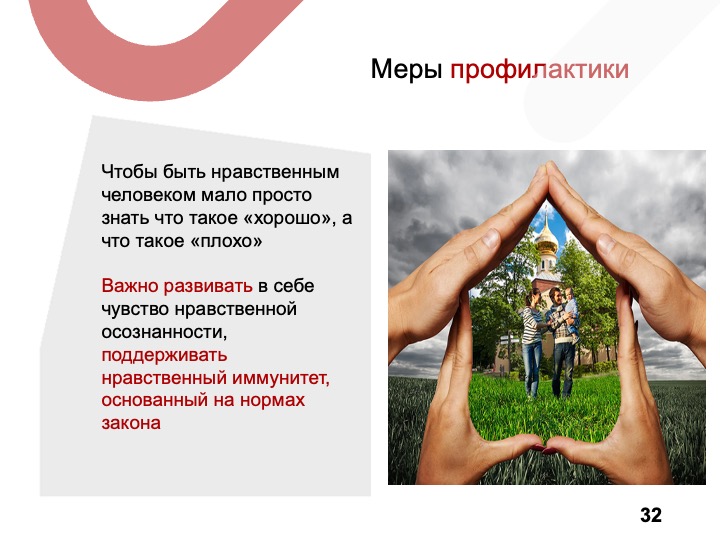 Меры профилактики

Чтобы быть нравственным человеком мало просто знать что такое «хорошо», а что такое «плохо»

Важно развивать в себе чувство нравственной осознанности, поддерживать нравственный иммунитет, основанный на нормах закона

32